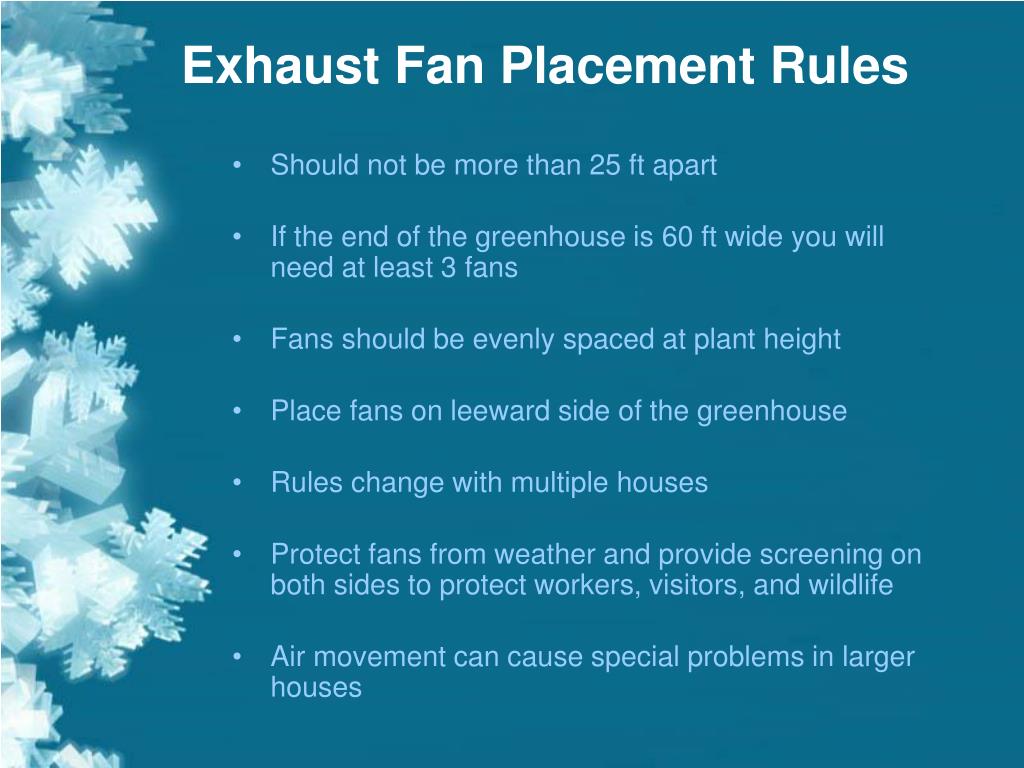 Exhaust Fan Placement Rules

• Should not be more than 25 ft apart

• If the end of the greenhouse is 60 ft wide you will need at least 3 fans

• Fans should be evenly spaced at plant height

• Place fans on leeward side of the greenhouse

• Rules change with multiple houses

• Protect fans from weather and provide screening on both sides to protect workers, visitors, and wildlife

• Air movement can cause special problems in larger houses